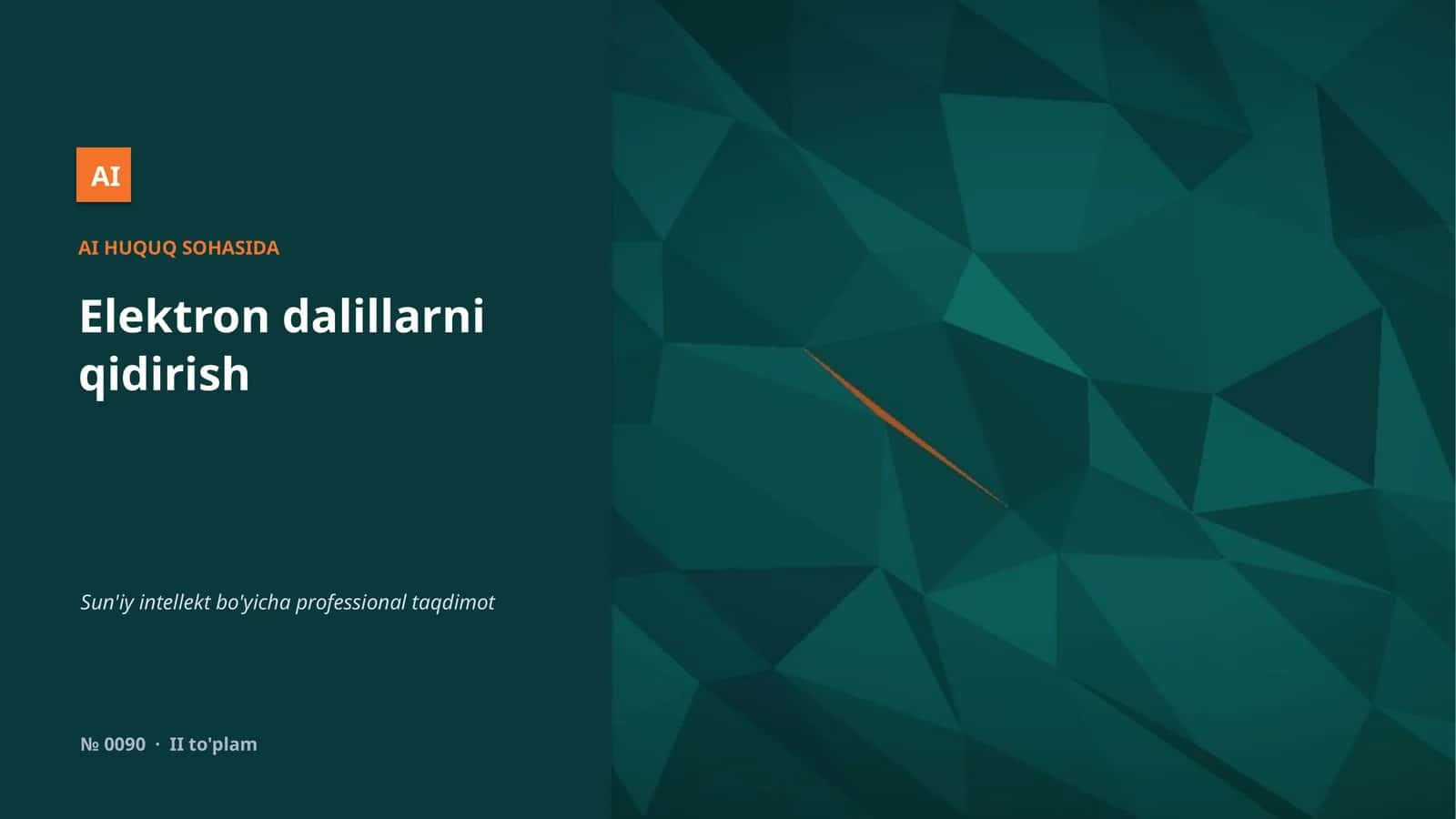 AI

AI HUQUQ SOHASIDA

Elektron dalillarni qidirish

Sun'iy intellekt bo'yicha professional taqdimot

№ 0090 · II to'plam